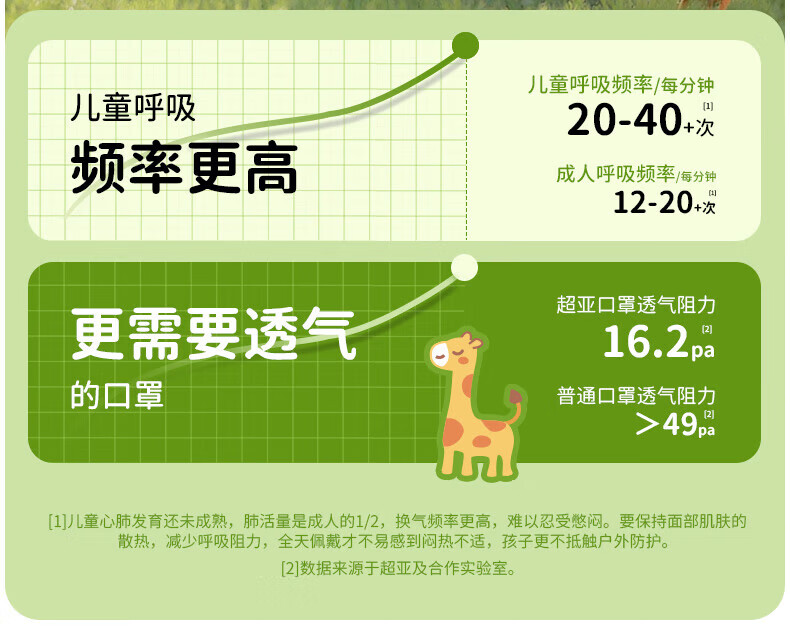 儿童呼吸
频率更高

儿童呼吸频率/每分钟
20-40+次 [1]

成人呼吸频率/每分钟
12-20+次 [1]

更需要透气
的口罩

超亚口罩透气阻力
16.2pa [2]

普通口罩透气阻力
>49pa [2]

[1]儿童心肺发育还未成熟，肺活量是成人的1/2，换气频率更高，难以忍受憋闷。要保持面部肌肤的散热，减少呼吸阻力，全天佩戴才不易感到闷热不适，孩子更不抵触户外防护。

[2]数据来源于超亚及合作实验室。